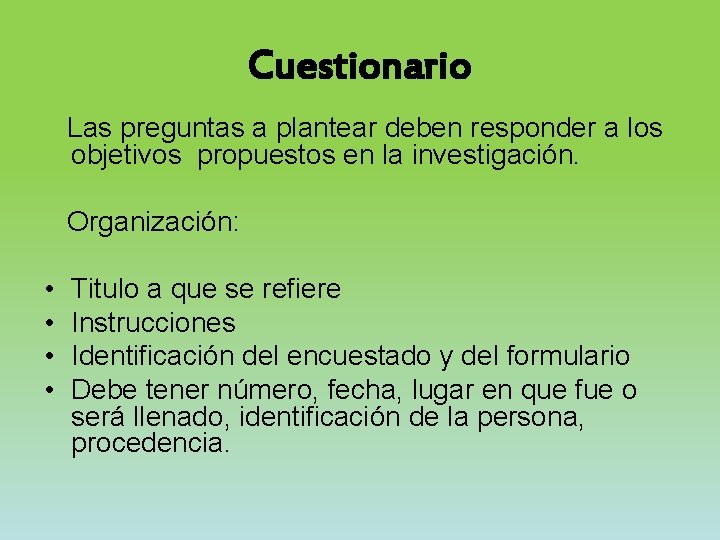 Cuestionario

Las preguntas a plantear deben responder a los objetivos propuestos en la investigación.

Organización:

• Titulo a que se refiere
• Instrucciones
• Identificación del encuestado y del formulario
• Debe tener número, fecha, lugar en que fue o será llenado, identificación de la persona, procedencia.